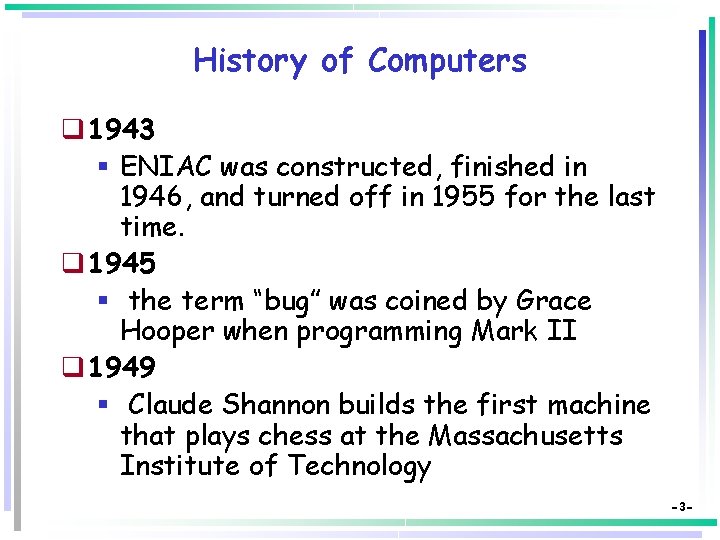 History of Computers

1943

ENIAC was constructed, finished in 1946, and turned off in 1955 for the last time.

1945

the term “bug” was coined by Grace Hooper when programming Mark II

1949

Claude Shannon builds the first machine that plays chess at the Massachusetts Institute of Technology

-3-